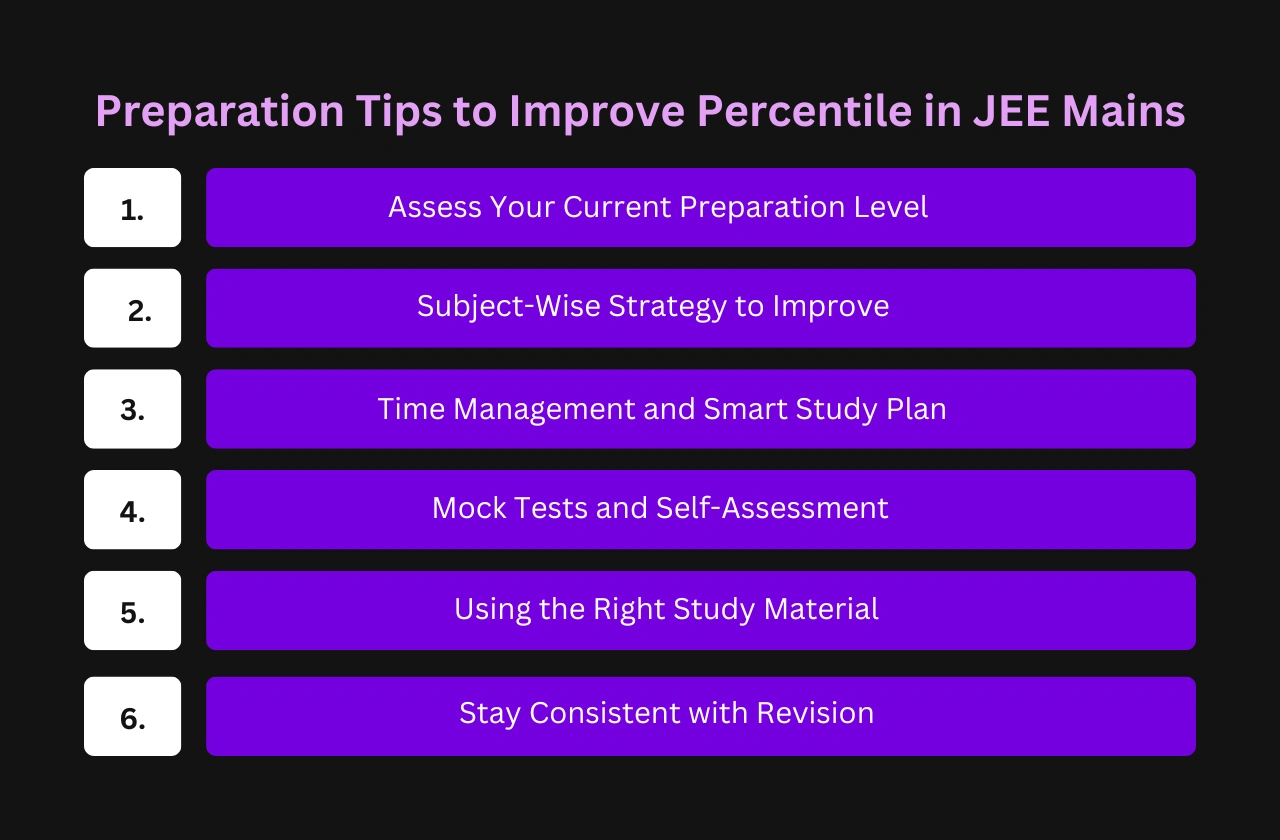 Preparation Tips to Improve Percentile in JEE Mains

1. Assess Your Current Preparation Level

2. Subject-Wise Strategy to Improve

3. Time Management and Smart Study Plan

4. Mock Tests and Self-Assessment

5. Using the Right Study Material

6. Stay Consistent with Revision